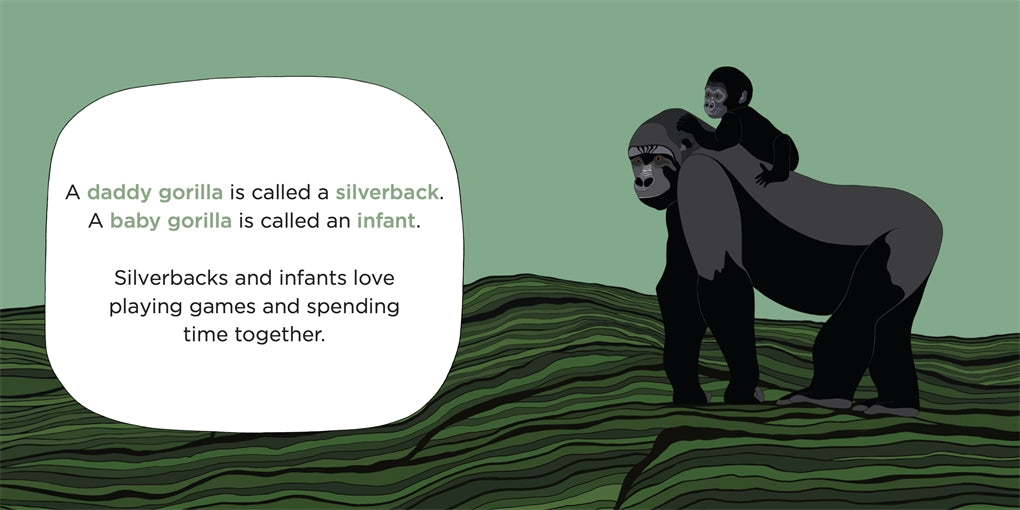 A daddy gorilla is called a silverback. A baby gorilla is called an infant.

Silverbacks and infants love playing games and spending time together.